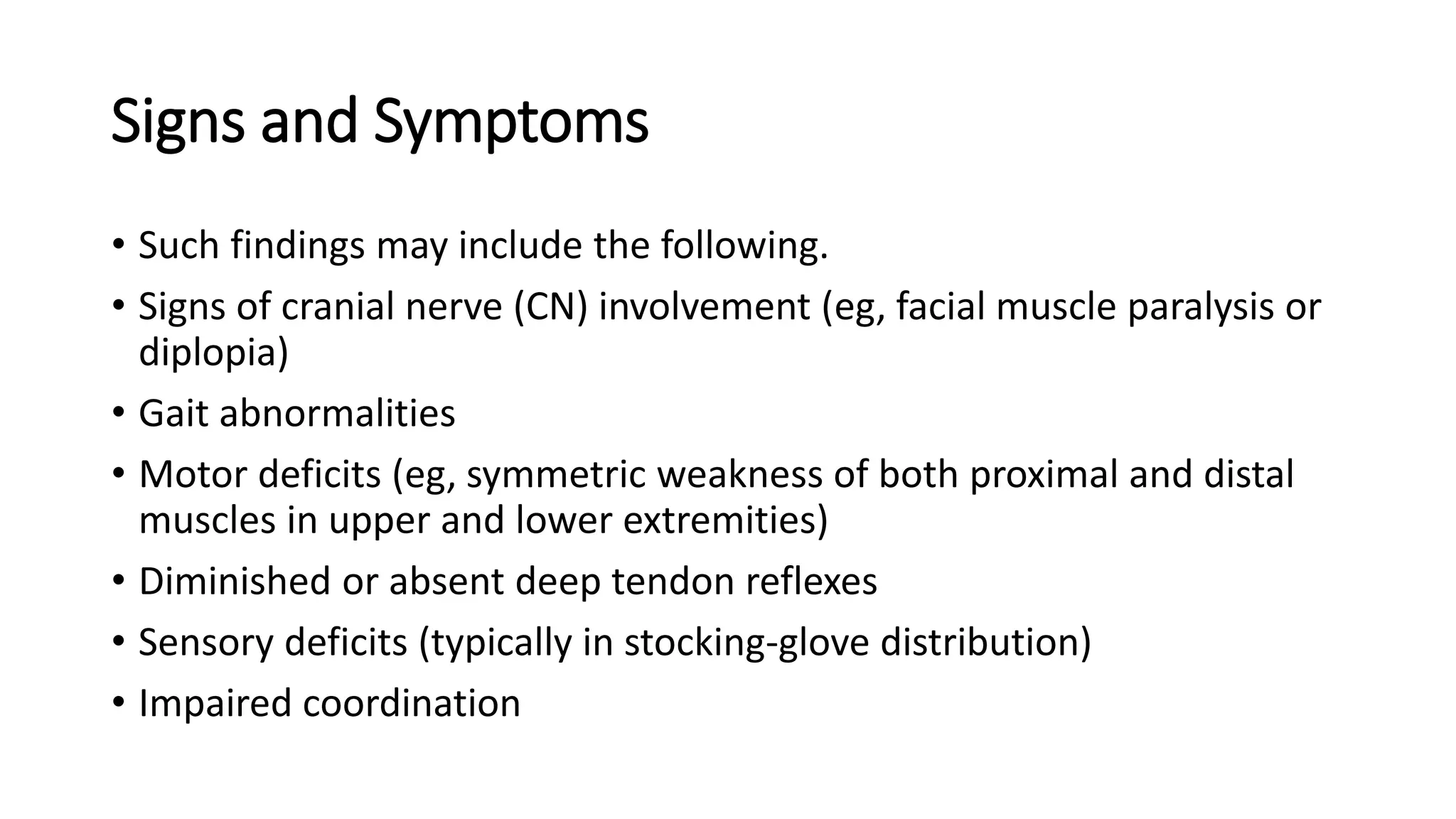 Signs and Symptoms

• Such findings may include the following.

• Signs of cranial nerve (CN) involvement (eg, facial muscle paralysis or diplopia)

• Gait abnormalities

• Motor deficits (eg, symmetric weakness of both proximal and distal muscles in upper and lower extremities)

• Diminished or absent deep tendon reflexes

• Sensory deficits (typically in stocking-glove distribution)

• Impaired coordination